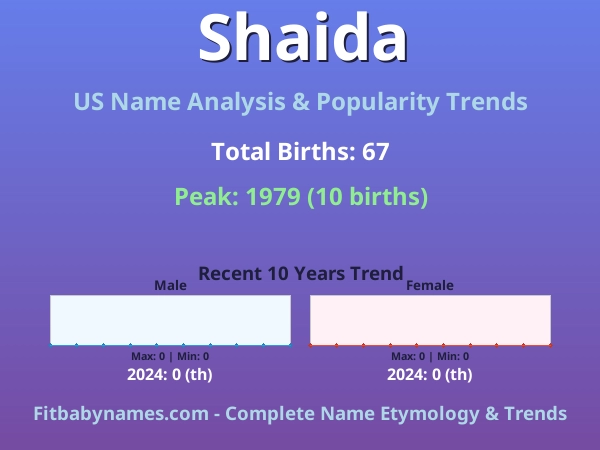 Shaida

US Name Analysis & Popularity Trends

Total Births: 67

Peak: 1979 (10 births)

Recent 10 Years Trend

Male

Max: 0 | Min: 0

2024: 0 (th)

Female

Max: 0 | Min: 0

2024: 0 (th)

Fitbabynames.com - Complete Name Etymology & Trends